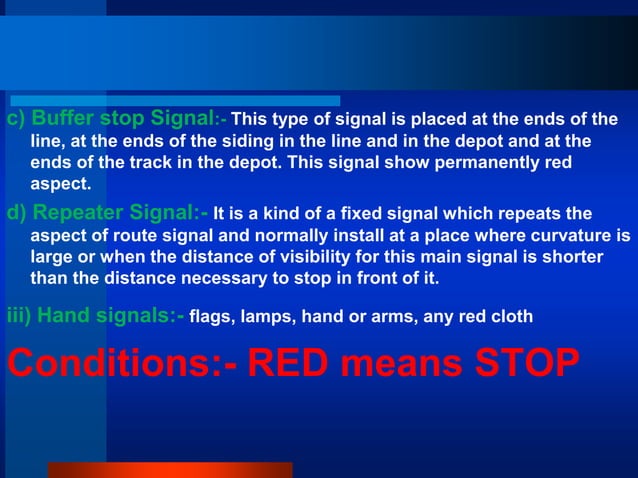 c) Buffer stop Signal:- This type of signal is placed at the ends of the line, at the ends of the siding in the line and in the depot and at the ends of the track in the depot. This signal show permanently red aspect.

d) Repeater Signal:- It is a kind of a fixed signal which repeats the aspect of route signal and normally install at a place where curvature is large or when the distance of visibility for this main signal is shorter than the distance necessary to stop in front of it.

iii) Hand signals:- flags, lamps, hand or arms, any red cloth

Conditions:- RED means STOP